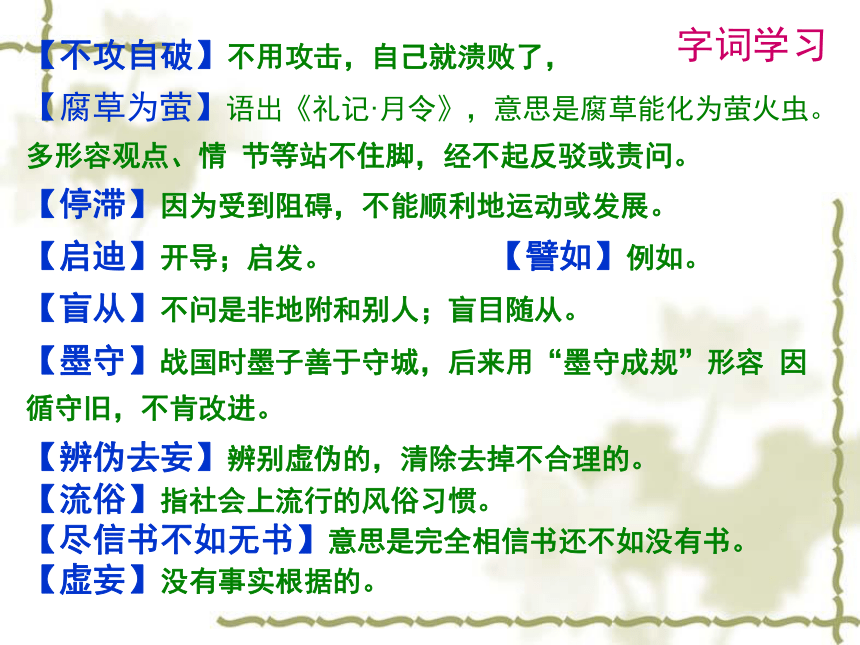 字词学习

【不攻自破】不用攻击，自己就溃败了，

【腐草为萤】语出《礼记·月令》，意思是腐草能化为萤火虫。多形容观点、情 节等站不住脚，经不起反驳或责问。

【停滞】因为受到阻碍，不能顺利地运动或发展。

【启迪】开导；启发。 【譬如】例如。

【盲从】不问是非地附和别人；盲目随从。

【墨守】战国时墨子善于守城，后来用“墨守成规”形容 因循守旧，不肯改进。

【辨伪去妄】辨别虚伪的，清除去掉不合理的。

【流俗】指社会上流行的风俗习惯。

【尽信书不如无书】意思是完全相信书还不如没有书。

【虚妄】没有事实根据的。